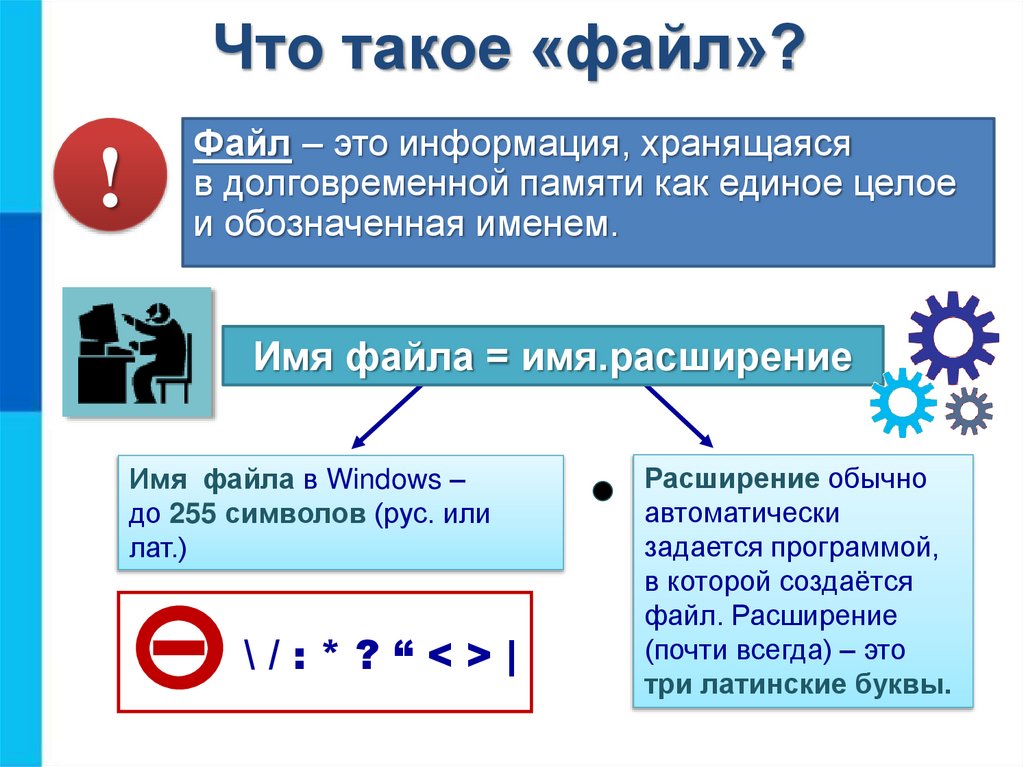 Что такое «файл»?

!

Файл – это информация, хранящаяся в долговременной памяти как единое целое и обозначенная именем.

Имя файла = имя.расширение

Имя файла в Windows – до 255 символов (рус. или лат.)

\ / : * ? “ < > |

Расширение обычно автоматически задается программой, в которой создаётся файл. Расширение (почти всегда) – это три латинские буквы.